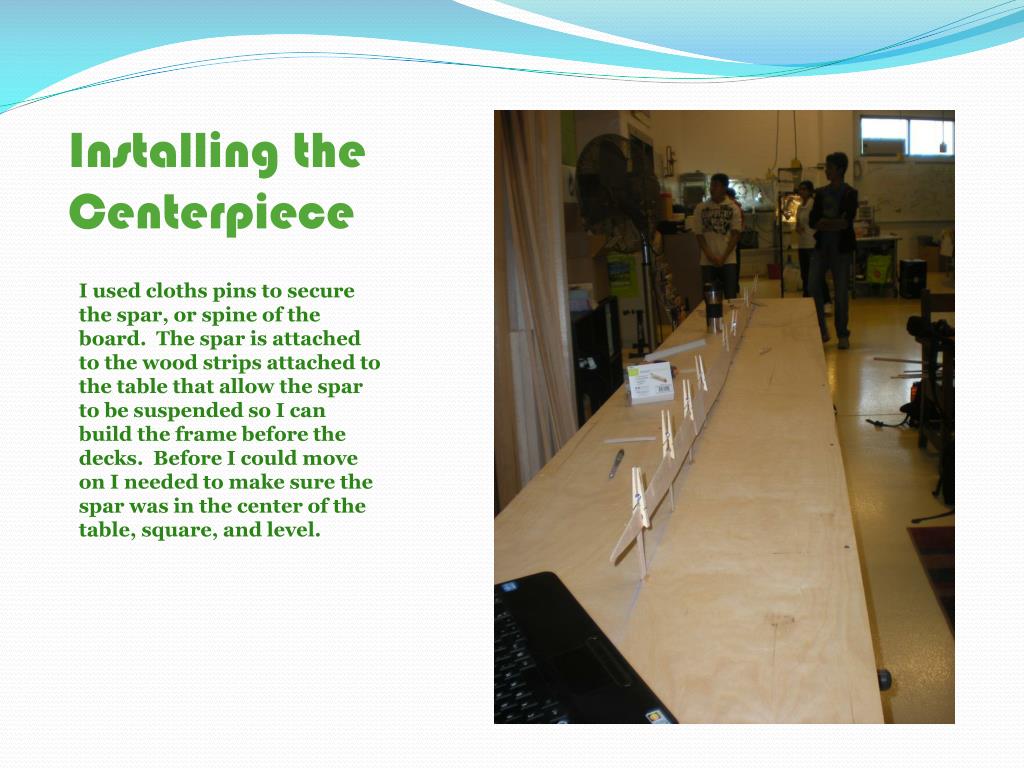 Installing the Centerpiece

I used cloths pins to secure the spar, or spine of the board. The spar is attached to the wood strips attached to the table that allow the spar to be suspended so I can build the frame before the decks. Before I could move on I needed to make sure the spar was in the center of the table, square, and level.